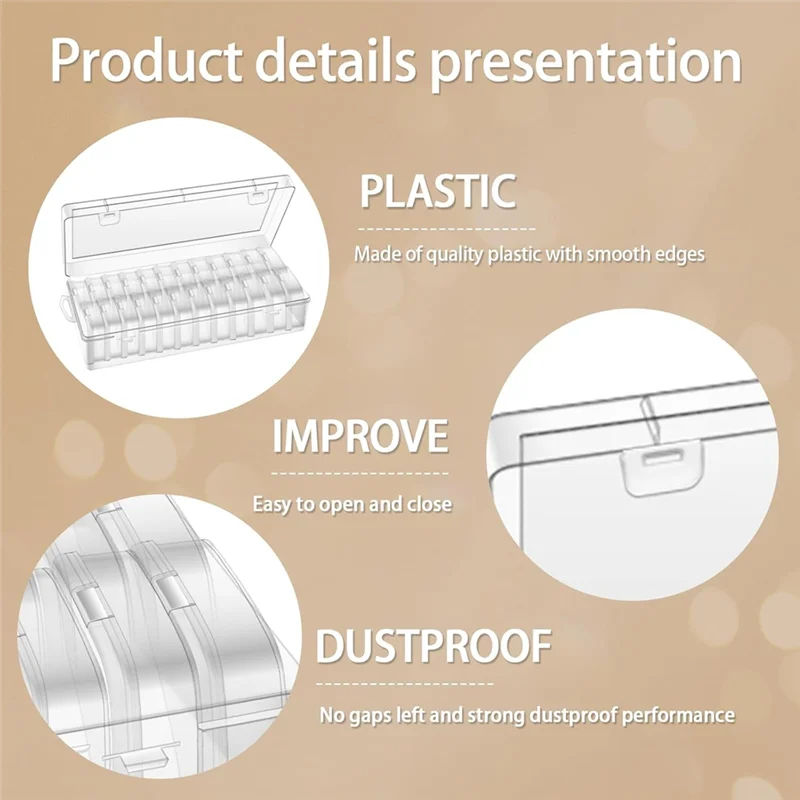 Product details presentation

PLASTIC

Made of quality plastic with smooth edges

IMPROVE

Easy to open and close

DUSTPROOF

No gaps left and strong dustproof performance